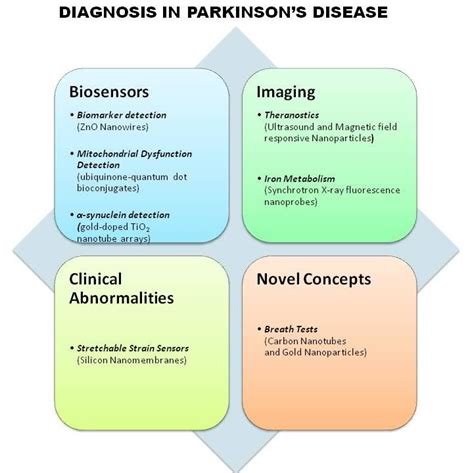 DIAGNOSIS IN PARKINSON'S DISEASE

Biosensors

• Biomarker detection (ZnO Nanowires)

• Mitochondrial Dysfunction Detection (ubiquinone-quantum dot bioconjugates)

• α-synuclein detection (gold-doped $TiO_2$ nanotube arrays)

Imaging

• Theranostics (Ultrasound and Magnetic field responsive Nanoparticles)

• Iron Metabolism (Synchrotron X-ray fluorescence nanoprobes)

Clinical Abnormalities

• Stretchable Strain Sensors (Silicon Nanomembranes)

Novel Concepts

• Breath Tests (Carbon Nanotubes and Gold Nanoparticles)